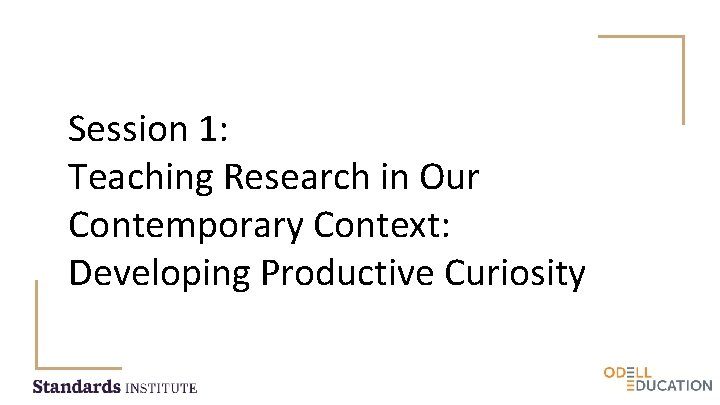 Session 1:
Teaching Research in Our Contemporary Context: Developing Productive Curiosity

Standards INSTITUTE

ODELL EDUCATION